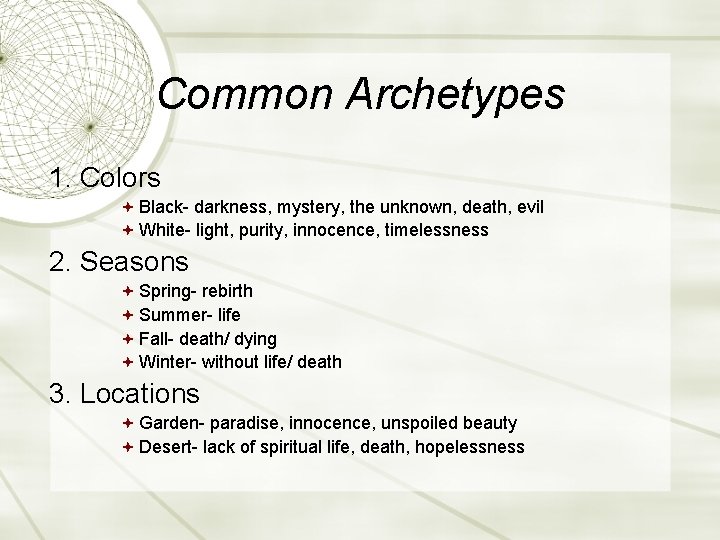 Common Archetypes

1. Colors

Black- darkness, mystery, the unknown, death, evil
White- light, purity, innocence, timelessness

2. Seasons

Spring- rebirth
Summer- life
Fall- death/ dying
Winter- without life/ death

3. Locations

Garden- paradise, innocence, unspoiled beauty
Desert- lack of spiritual life, death, hopelessness